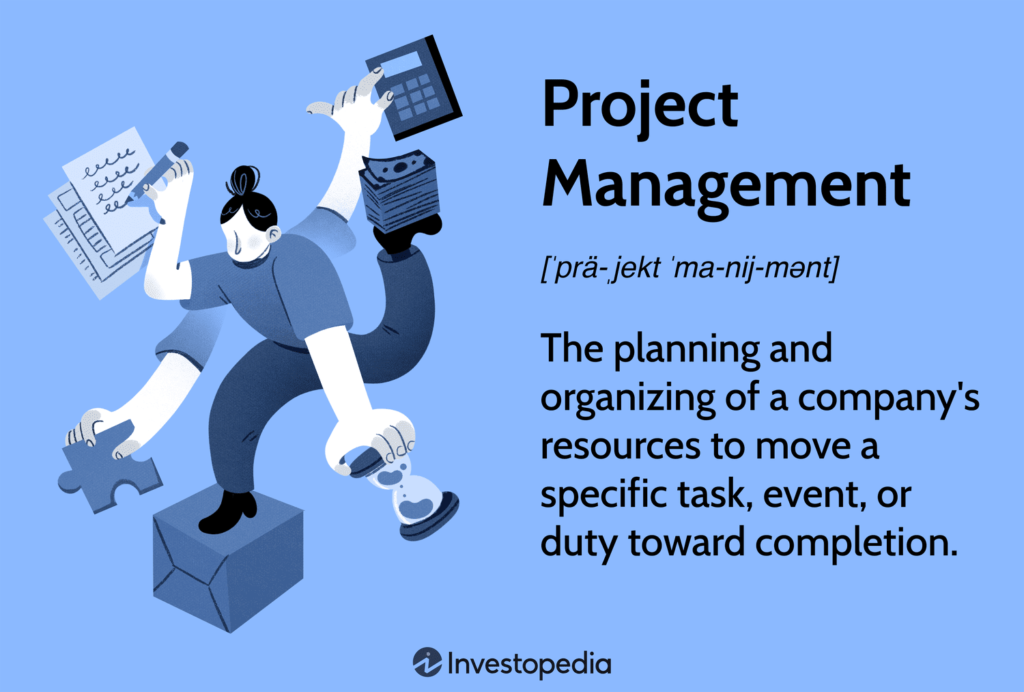 Project Management

[ˈprä-ˌjekt ˈma-nij-mənt]

The planning and organizing of a company's resources to move a specific task, event, or duty toward completion.

Investopedia